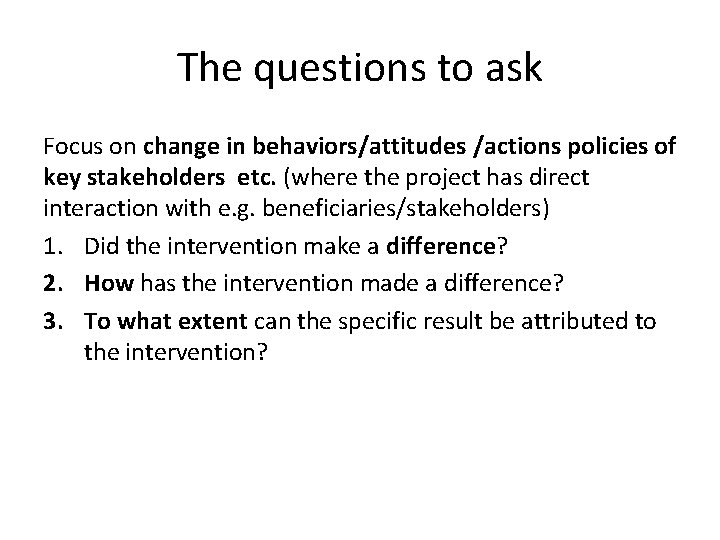 The questions to ask

Focus on change in behaviors/attitudes /actions policies of key stakeholders etc. (where the project has direct interaction with e.g. beneficiaries/stakeholders)

1. Did the intervention make a difference?
2. How has the intervention made a difference?
3. To what extent can the specific result be attributed to the intervention?